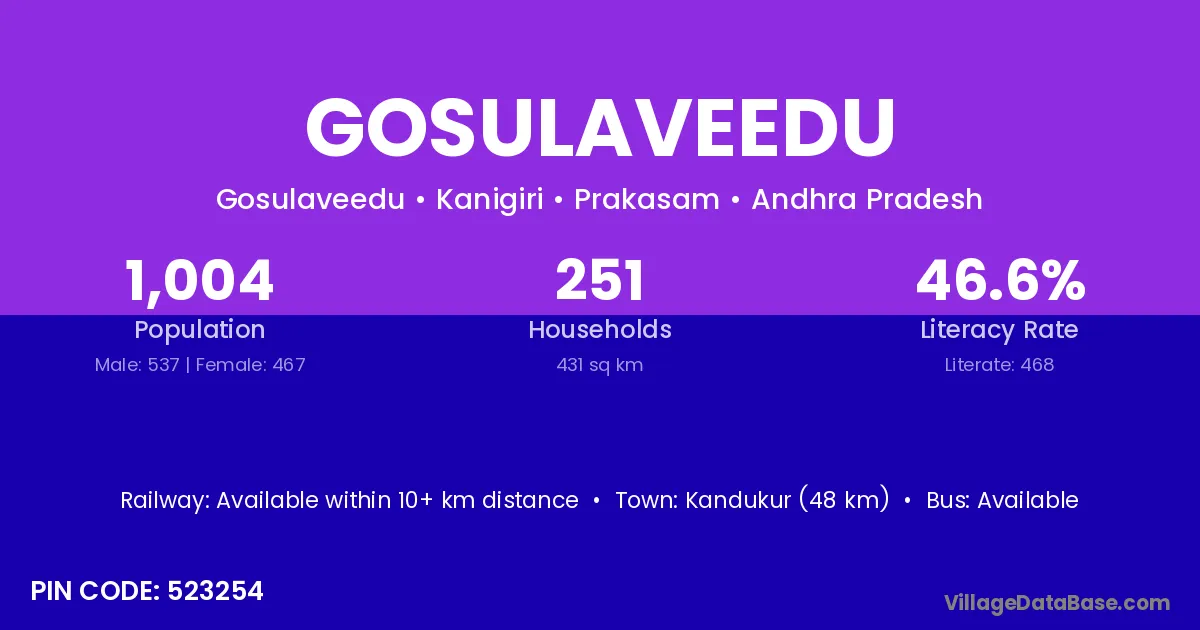 GOSULAVEEDU

Gosulaveedu • Kanigiri • Prakasam • Andhra Pradesh

1,004
Population
Male: 537 | Female: 467

251
Households
431 sq km

46.6%
Literacy Rate
Literate: 468

Railway: Available within 10+ km distance • Town: Kandukur (48 km) • Bus: Available

PIN CODE: 523254

VillageDataBase.com